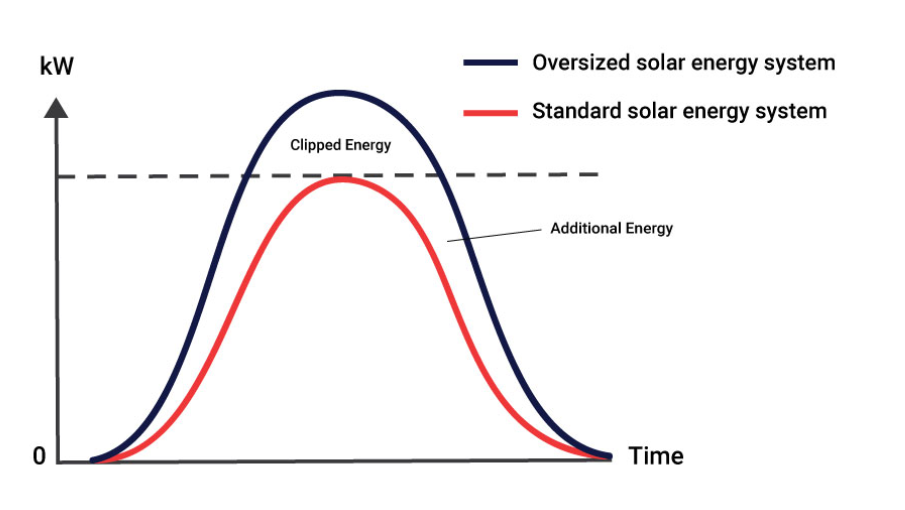 kW

Oversized solar energy system

Standard solar energy system

Clipped Energy

Additional Energy

0

Time